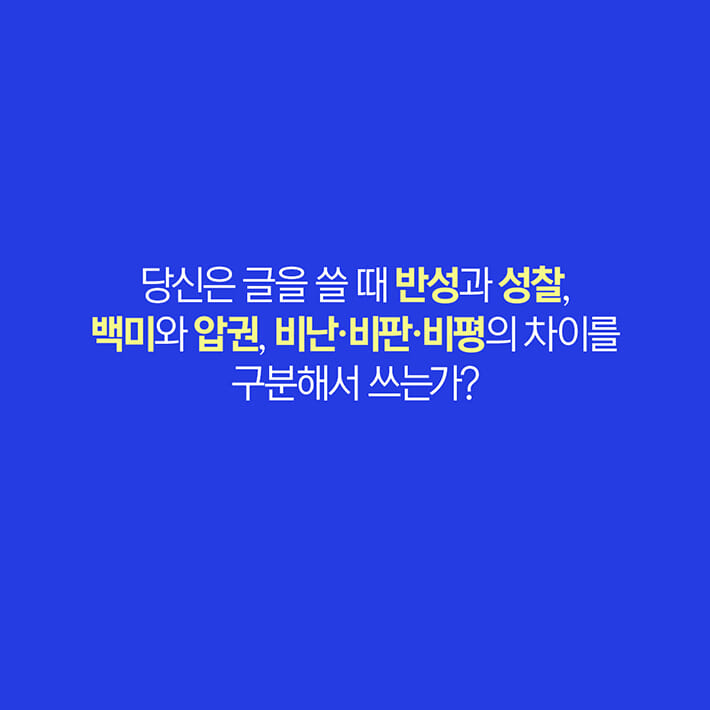 당신은 글을 쓸 때 반성과 성찰,
백미와 압권, 비난·비판·비평의 차이를
구분해서 쓰는가?